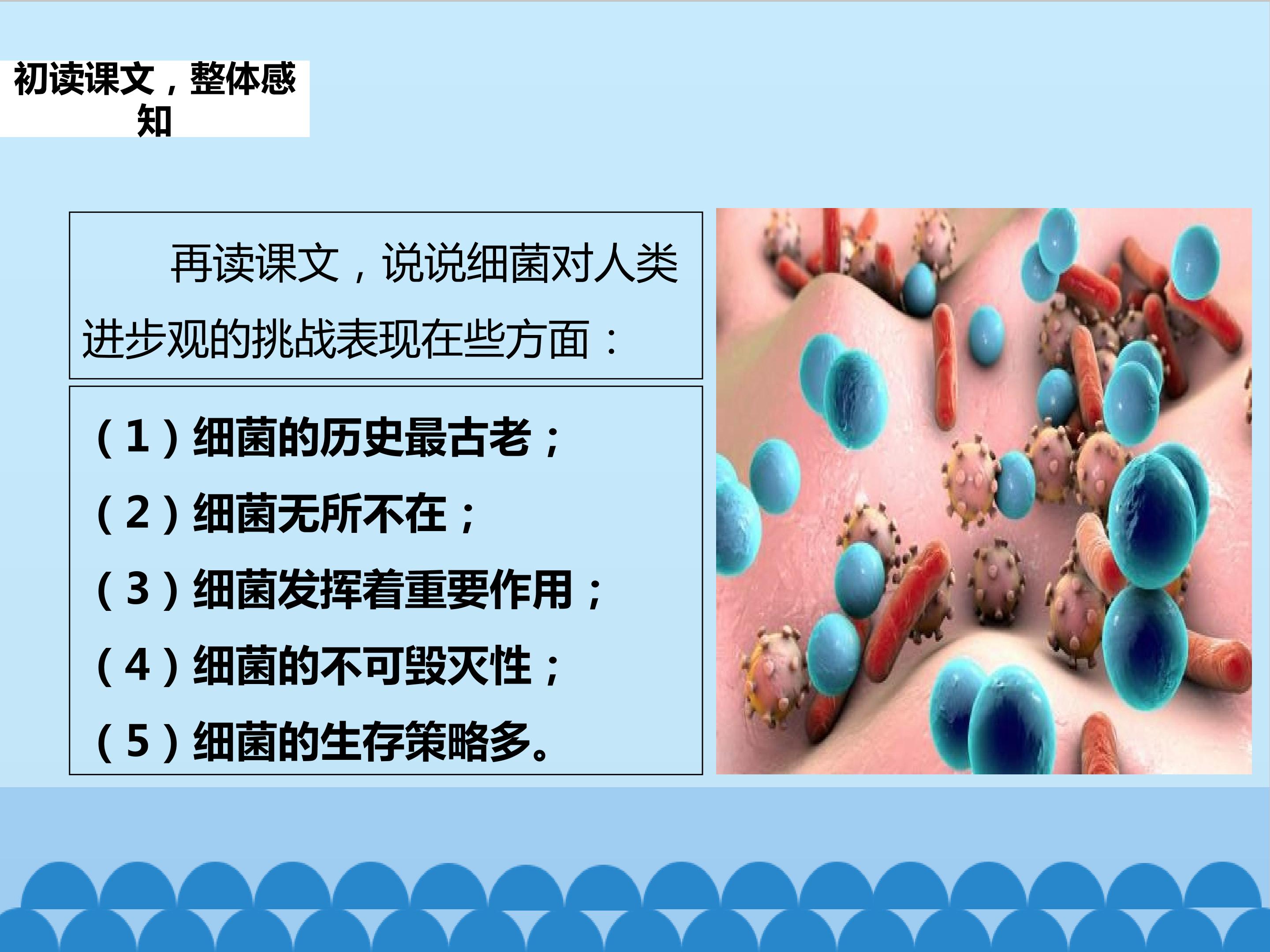 初读课文，整体感知

再读课文，说说细菌对人类进步观的挑战表现在些方面：

（1）细菌的历史最古老；
（2）细菌无所不在；
（3）细菌发挥着重要作用；
（4）细菌的不可毁灭性；
（5）细菌的生存策略多。